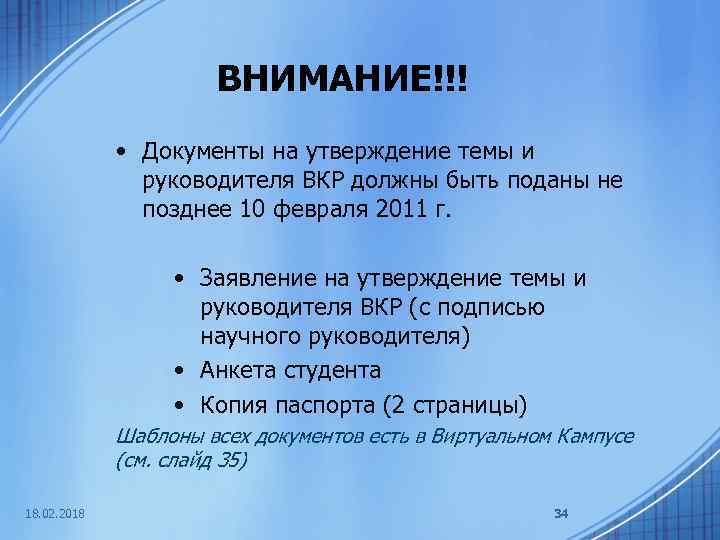 ВНИМАНИЕ!!!

• Документы на утверждение темы и руководителя ВКР должны быть поданы не позднее 10 февраля 2011 г.

• Заявление на утверждение темы и руководителя ВКР (с подписью научного руководителя)
• Анкета студента
• Копия паспорта (2 страницы)

Шаблоны всех документов есть в Виртуальном Кампусе (см. слайд 35)

18.02.2018

34